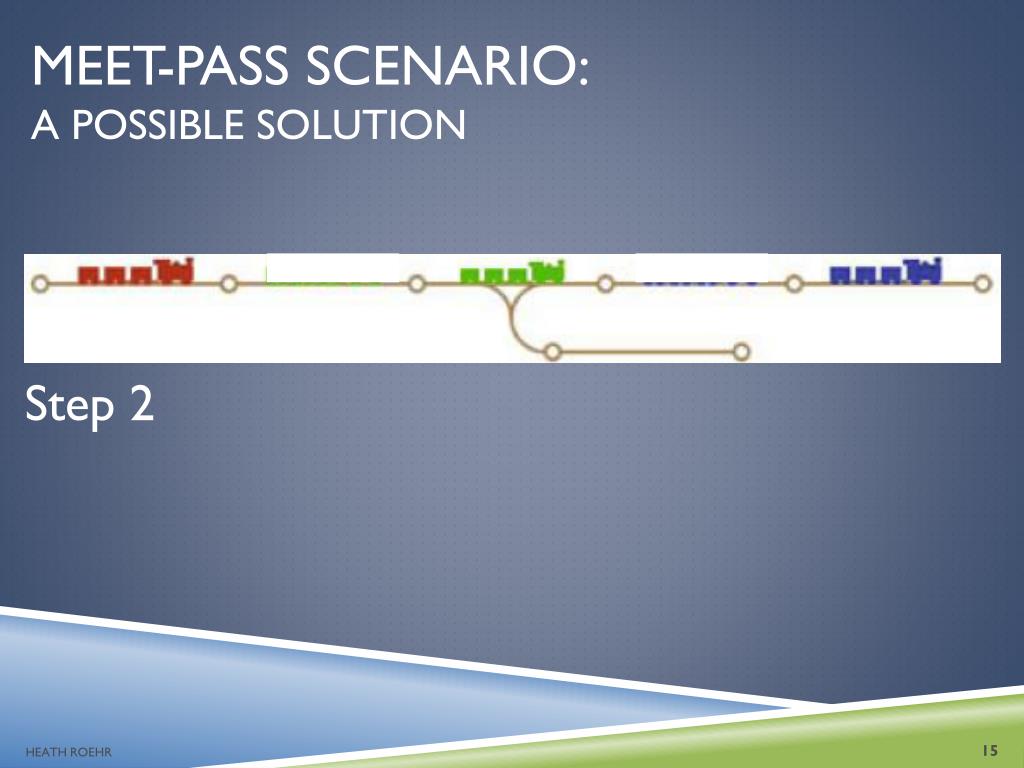 MEET-PASS SCENARIO:
A POSSIBLE SOLUTION

Step 2

HEATH ROEHR

15